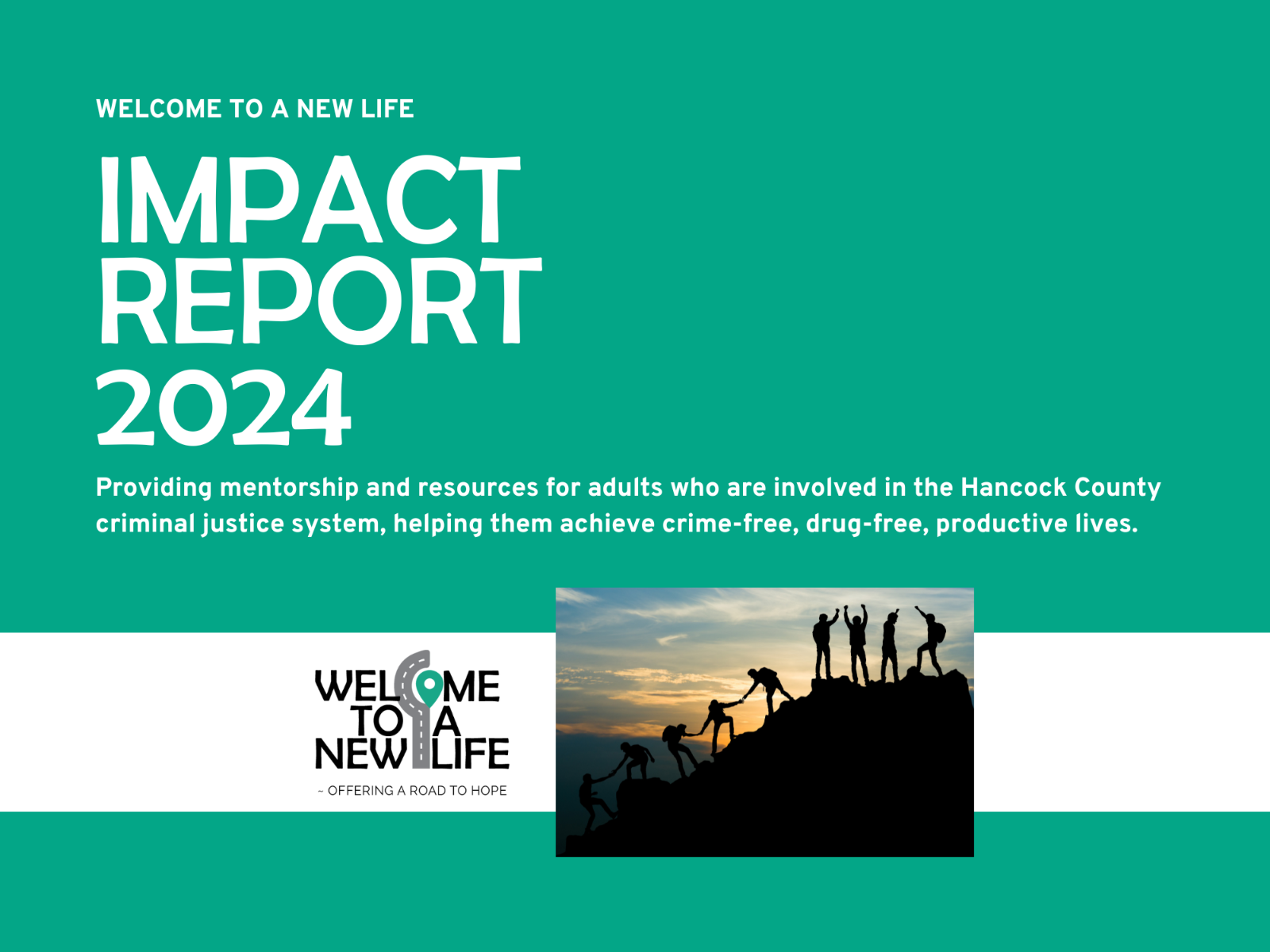 WELCOME TO A NEW LIFE

IMPACT REPORT 2024

Providing mentorship and resources for adults who are involved in the Hancock County criminal justice system, helping them achieve crime-free, drug-free, productive lives.

WELCOME TO A NEW LIFE

~ OFFERING A ROAD TO HOPE